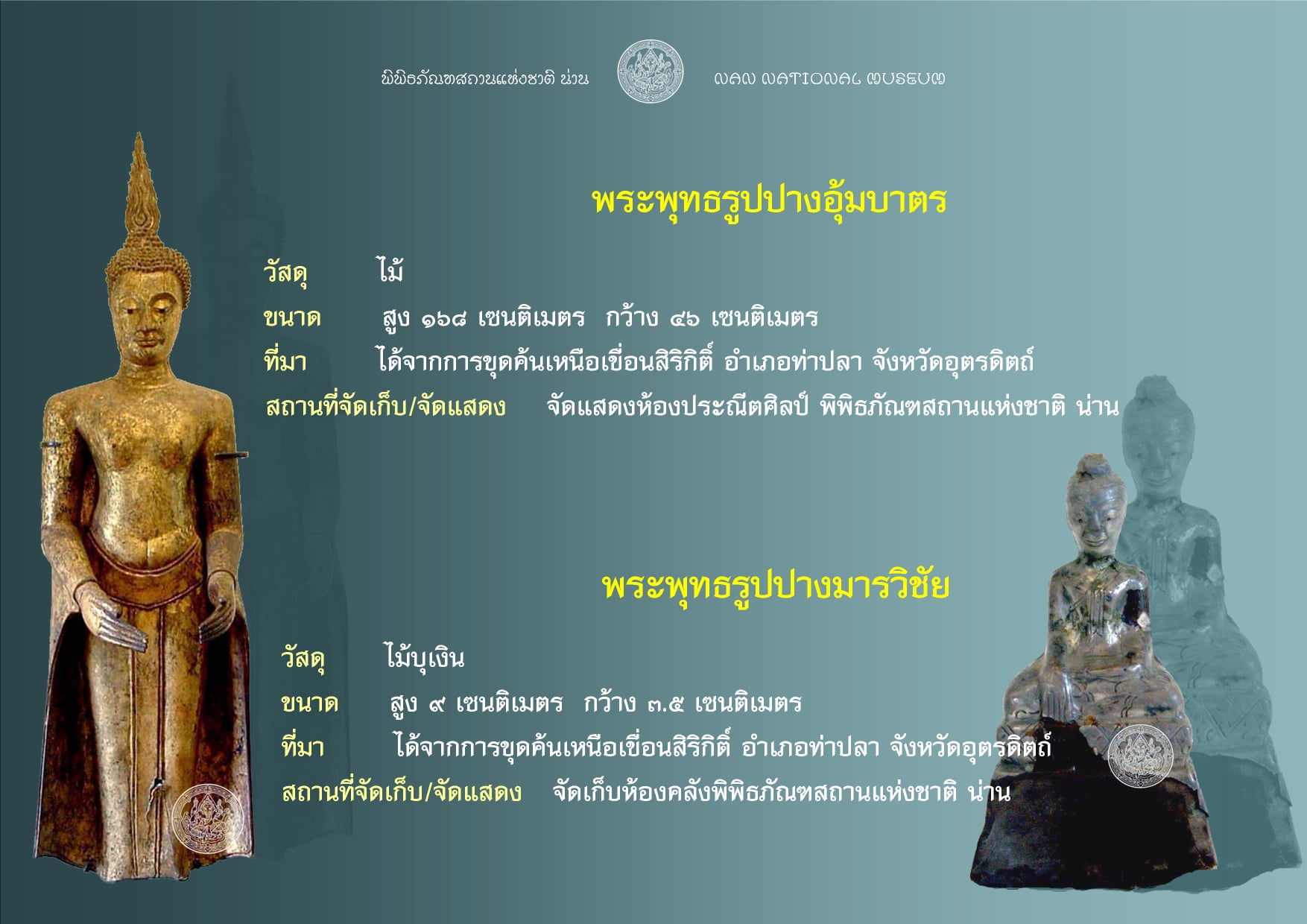 พิพิธภัณฑสถานแห่งชาติ น่าน

NAN NATIONAL MUSEUM

พระพุทธรูปปางอุ้มบาตร

วัสดุ ไม้

ขนาด สูง ๑๖๘ เซนติเมตร กว้าง ๔๖ เซนติเมตร

ที่มา ได้จากการขุดค้นเหนือเขื่อนสิริกิติ์ อำเภอท่าปลา จังหวัดอุตรดิตถ์

สถานที่จัดเก็บ/จัดแสดง จัดแสดงห้องประณีตศิลป์ พิพิธภัณฑสถานแห่งชาติ น่าน

พระพุทธรูปปางมารวิชัย

วัสดุ ไม้บุเงิน

ขนาด สูง ๙ เซนติเมตร กว้าง ๓.๕ เซนติเมตร

ที่มา ได้จากการขุดค้นเหนือเขื่อนสิริกิติ์ อำเภอท่าปลา จังหวัดอุตรดิตถ์

สถานที่จัดเก็บ/จัดแสดง จัดเก็บห้องคลังพิพิธภัณฑสถานแห่งชาติ น่าน